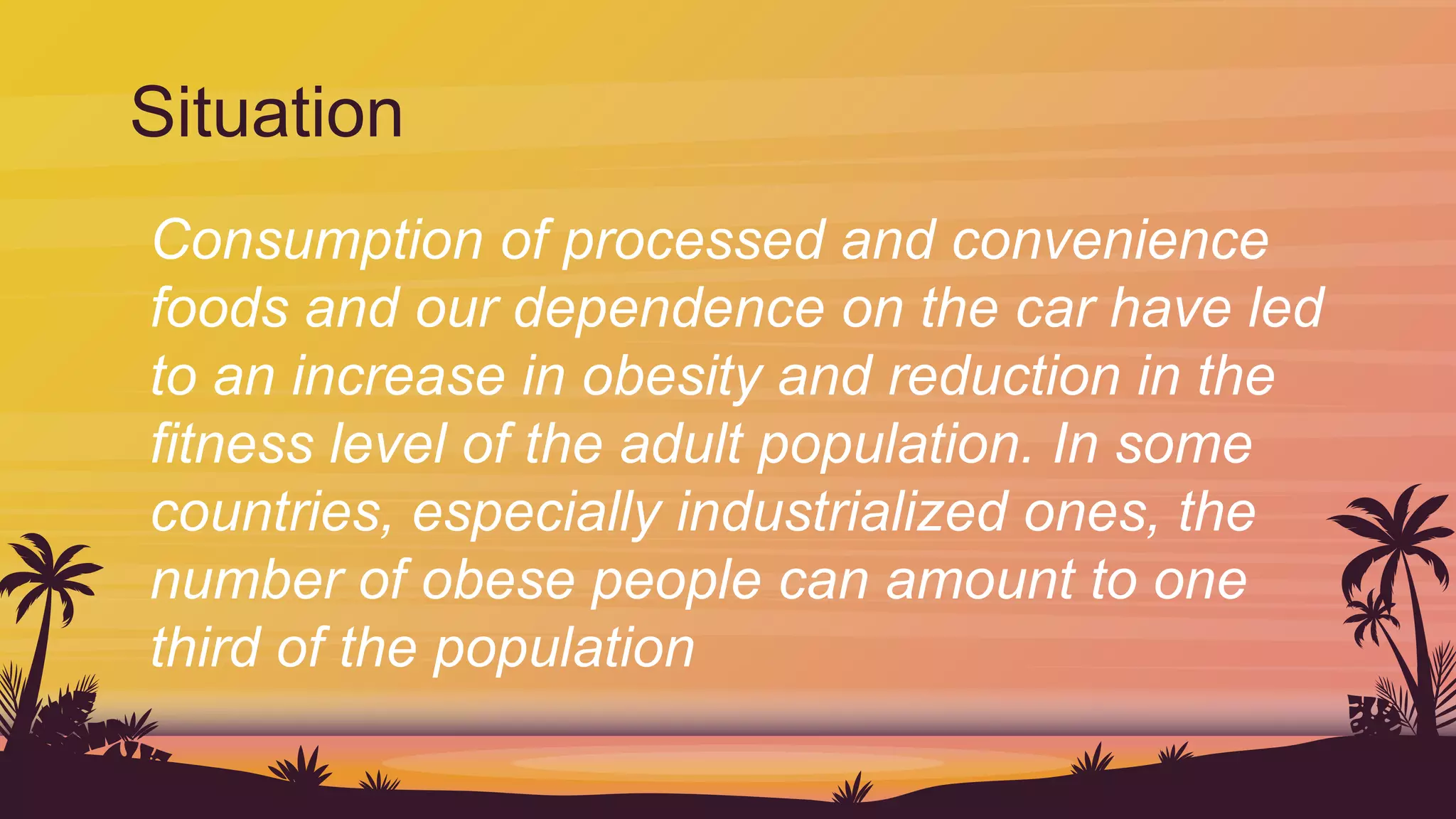 Situation

Consumption of processed and convenience foods and our dependence on the car have led to an increase in obesity and reduction in the fitness level of the adult population. In some countries, especially industrialized ones, the number of obese people can amount to one third of the population